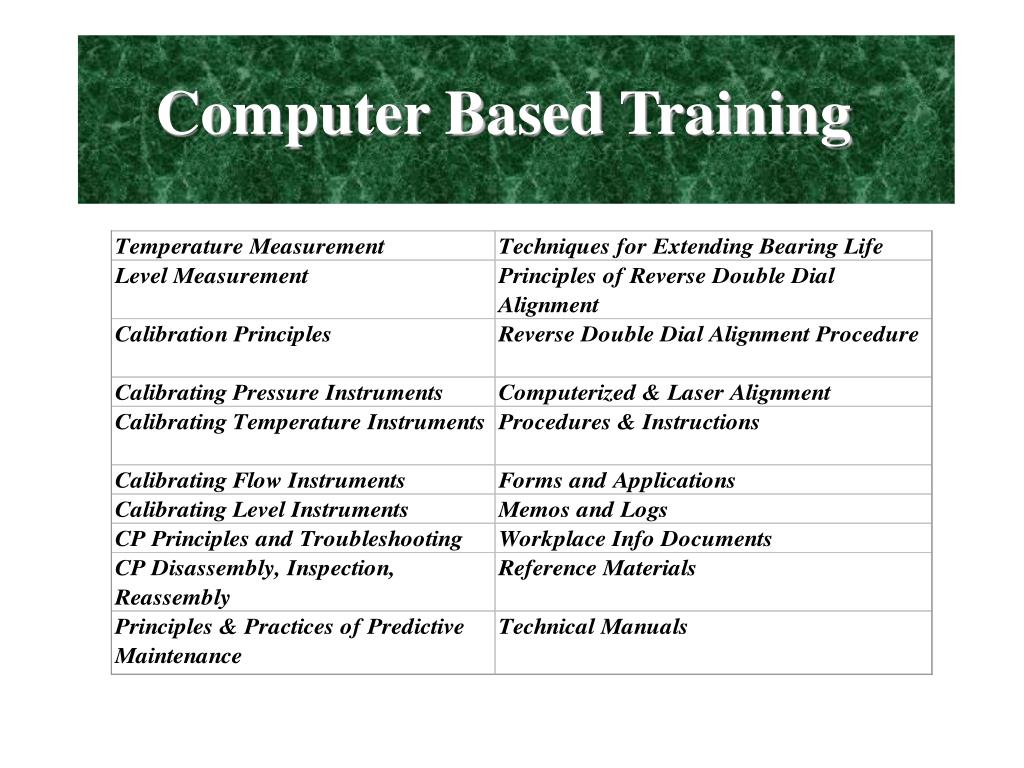 Computer Based Training

| Temperature Measurement | Techniques for Extending Bearing Life |
|---|---|
| Level Measurement | Principles of Reverse Double Dial Alignment |
| Calibration Principles | Reverse Double Dial Alignment Procedure |
| Calibrating Pressure Instruments | Computerized & Laser Alignment |
| Calibrating Temperature Instruments | Procedures & Instructions |
| Calibrating Flow Instruments | Forms and Applications |
| Calibrating Level Instruments | Memos and Logs |
| CP Principles and Troubleshooting | Workplace Info Documents |
| CP Disassembly, Inspection, Reassembly | Reference Materials |
| Principles & Practices of Predictive Maintenance | Technical Manuals |